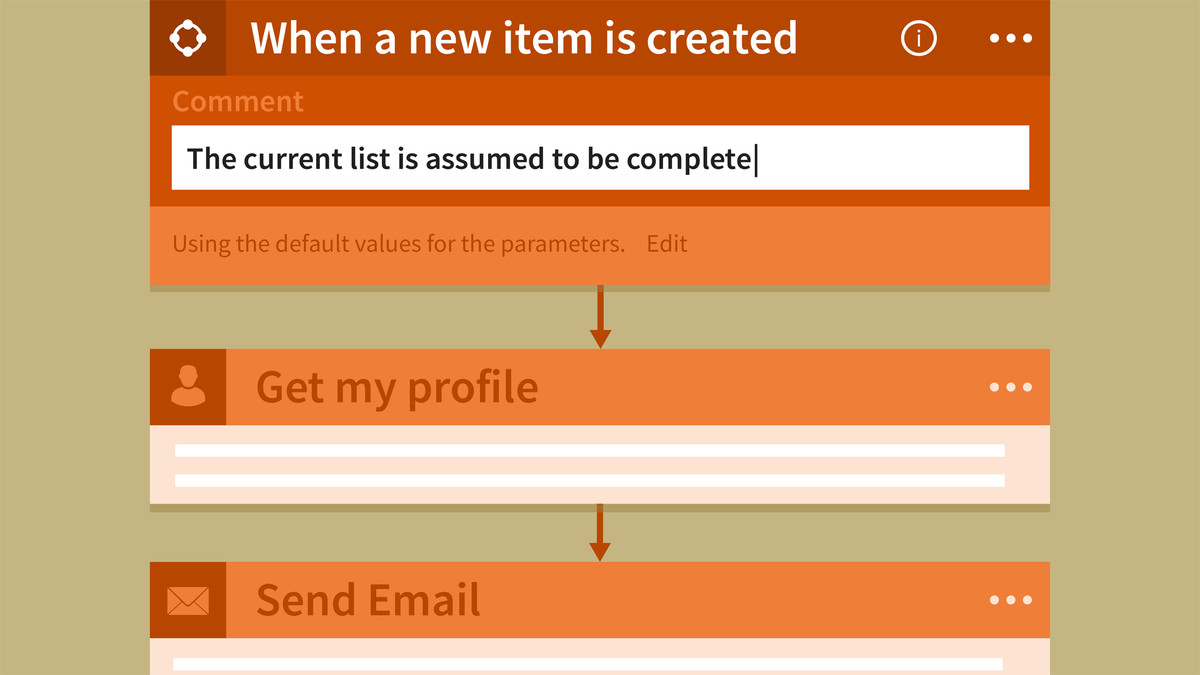 When a new item is created

Comment

The current list is assumed to be complete

Using the default values for the parameters. Edit

Get my profile

Send Email